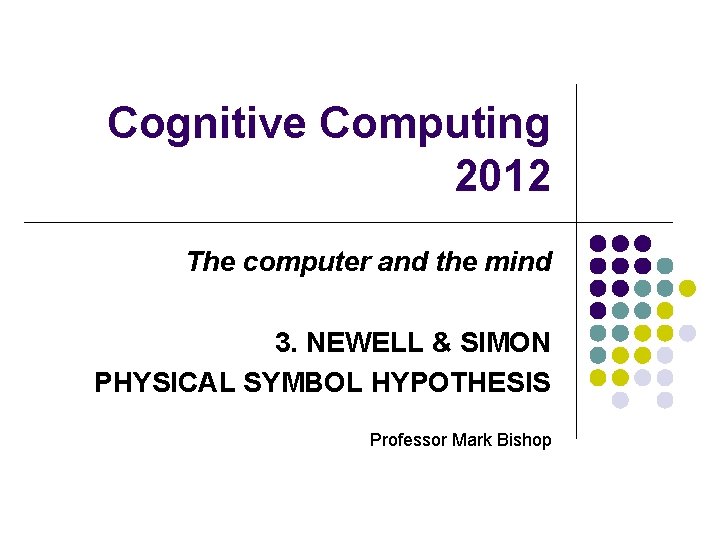 Cognitive Computing 2012

The computer and the mind

3. NEWELL & SIMON
PHYSICAL SYMBOL HYPOTHESIS

Professor Mark Bishop